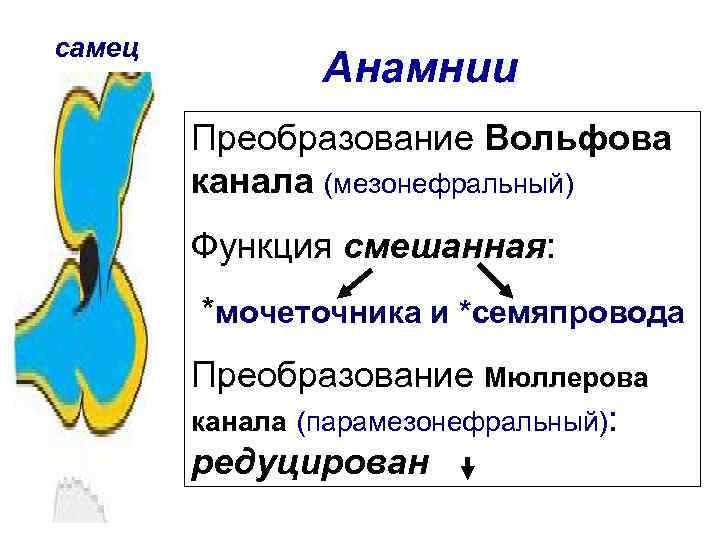 самец

Анамнии

Преобразование Вольфова канала (мезонефральный)

Функция смешанная:

*мочеточника и *семяпровода

Преобразование Мюллерова канала (парамезонефральный): редуцирован